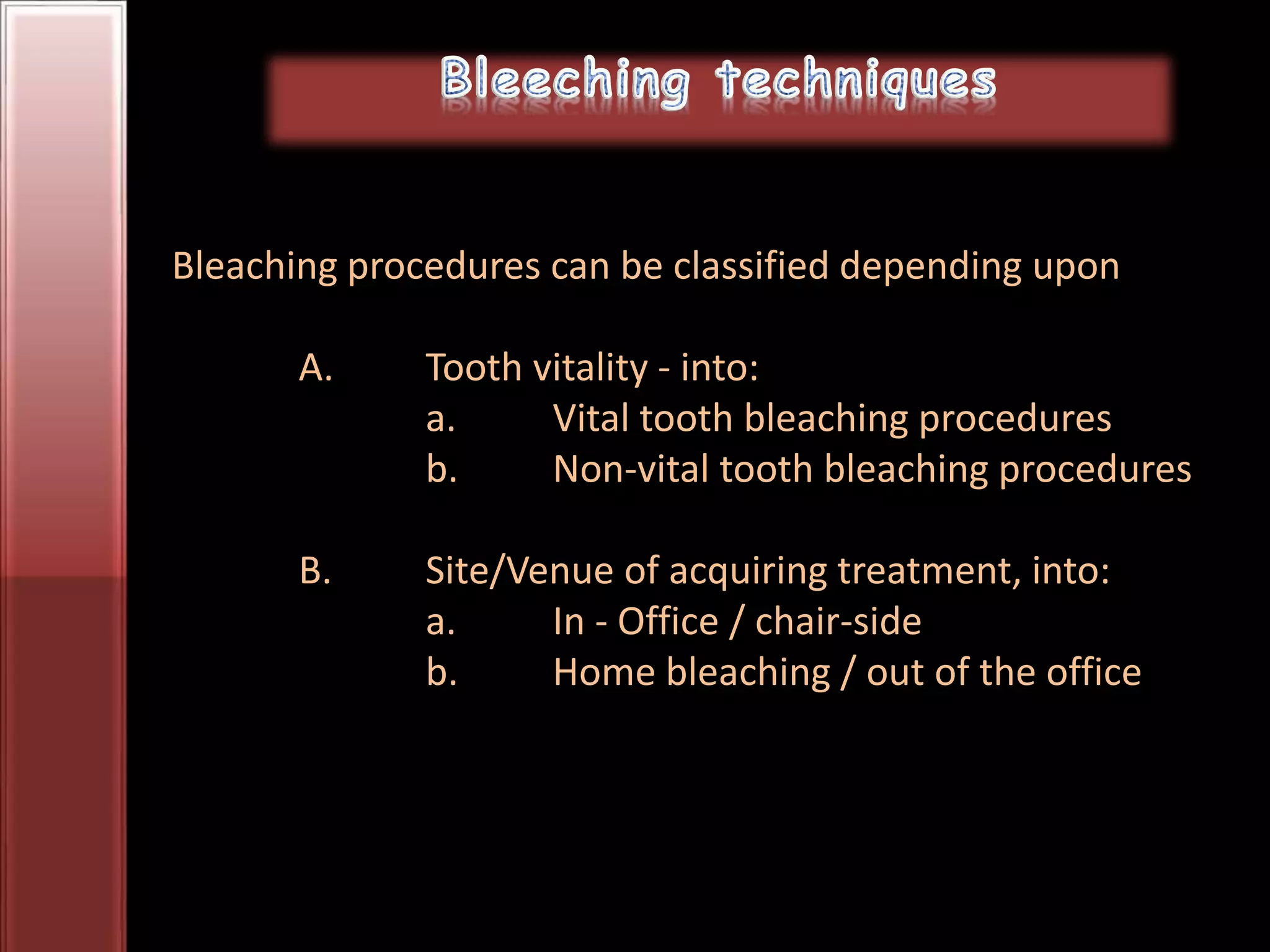 Bleeching techniques

Bleaching procedures can be classified depending upon

A. Tooth vitality - into:
a. Vital tooth bleaching procedures
b. Non-vital tooth bleaching procedures

B. Site/Venue of acquiring treatment, into:
a. In - Office / chair-side
b. Home bleaching / out of the office